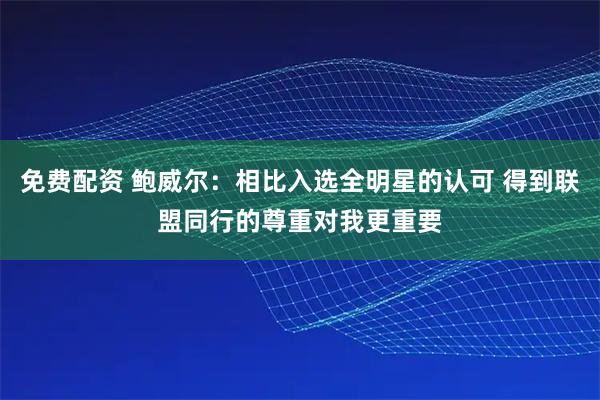 免费配资 鲍威尔：相比入选全明星的认可 得到联盟同行的尊重对我更重要